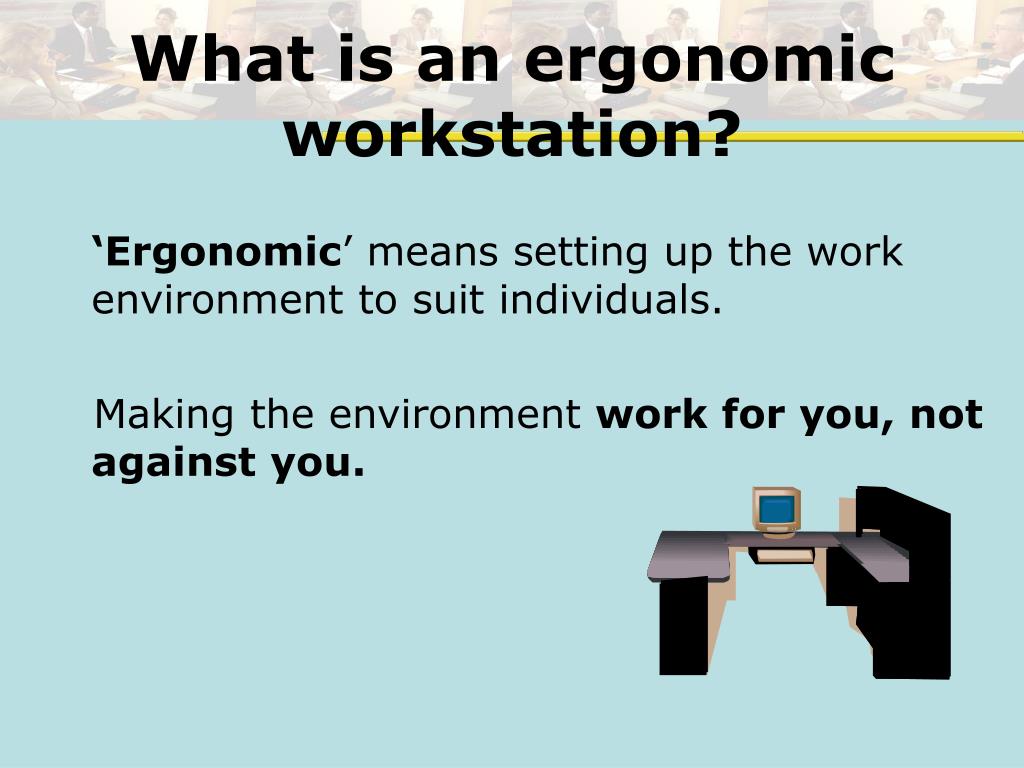 What is an ergonomic workstation?

‘Ergonomic’ means setting up the work environment to suit individuals.

Making the environment work for you, not against you.